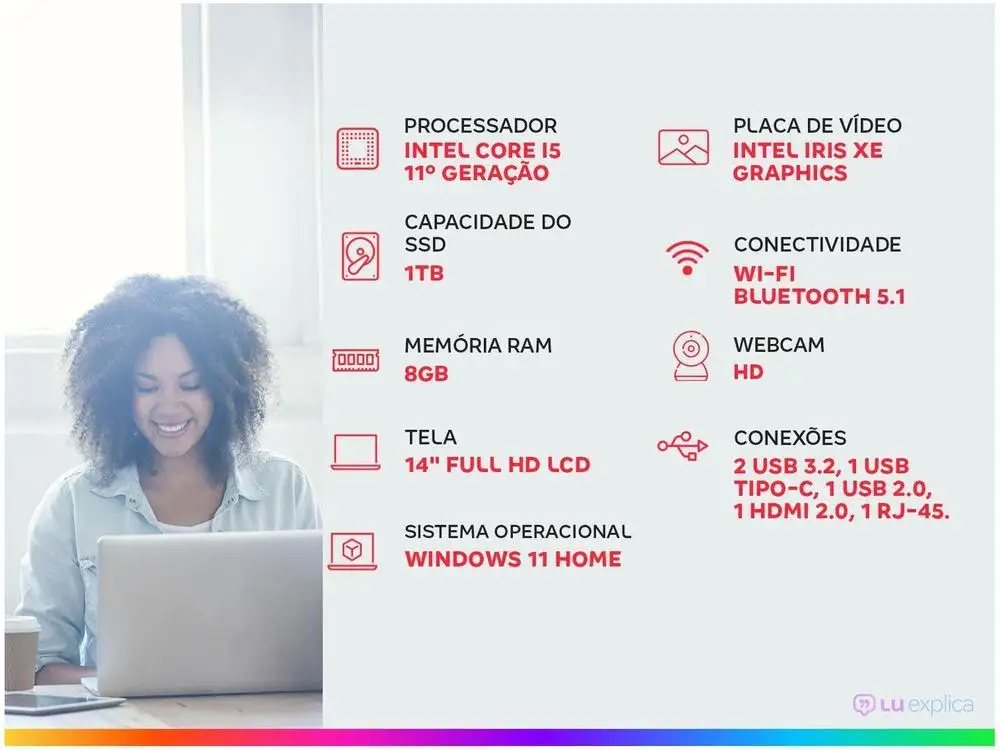 PROCESSADOR
INTEL CORE I5
11º GERAÇÃO

CAPACIDADE DO SSD
1TB

MEMÓRIA RAM
8GB

TELA
14" FULL HD LCD

SISTEMA OPERACIONAL
WINDOWS 11 HOME

PLACA DE VÍDEO
INTEL IRIS XE GRAPHICS

CONECTIVIDADE
WI-FI
BLUETOOTH 5.1

WEBCAM
HD

CONEXÕES
2 USB 3.2, 1 USB TIPO-C, 1 USB 2.0, 1 HDMI 2.0, 1 RJ-45.

LU explica